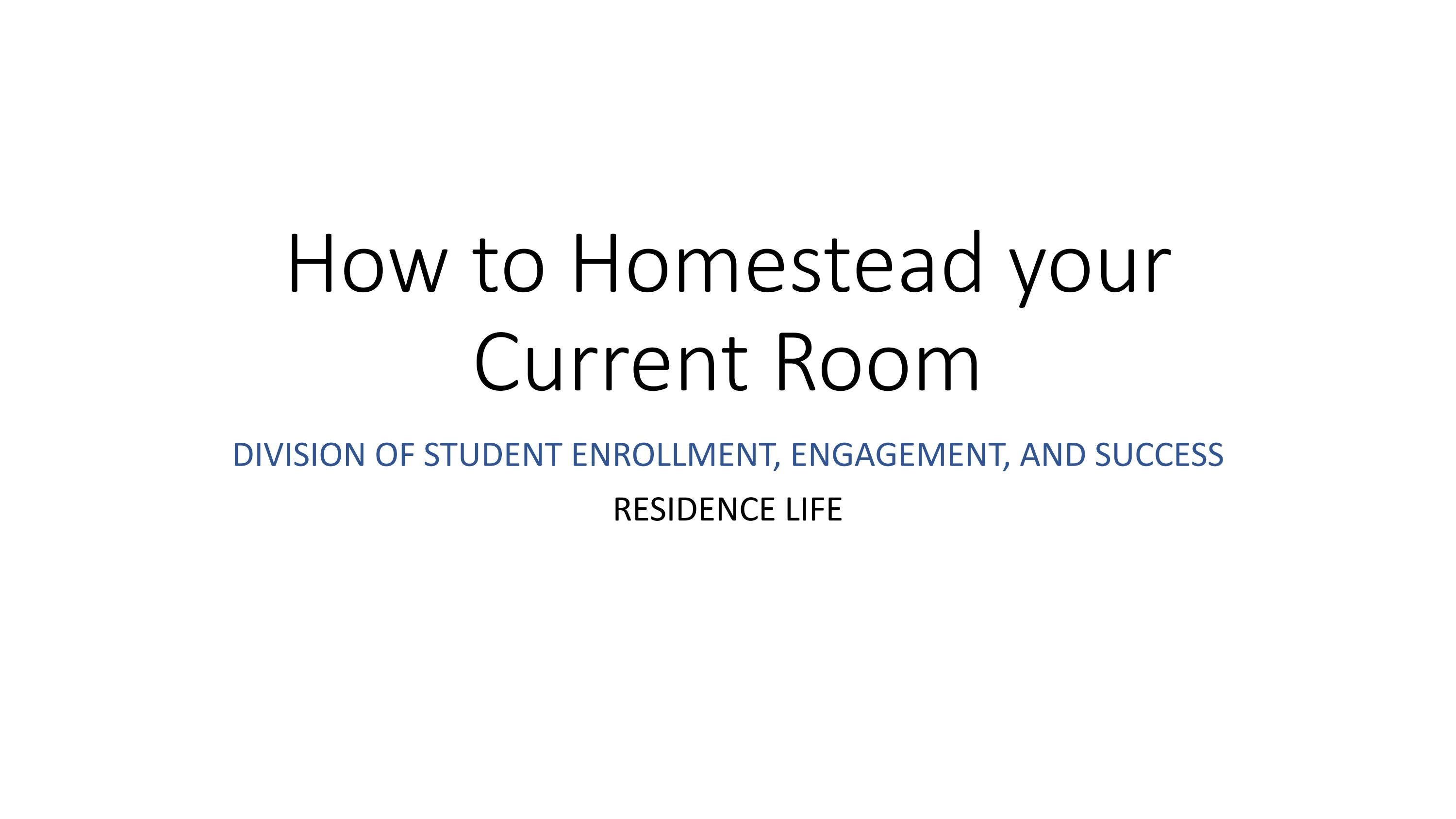 How to Homestead your Current Room

DIVISION OF STUDENT ENROLLMENT, ENGAGEMENT, AND SUCCESS

RESIDENCE LIFE